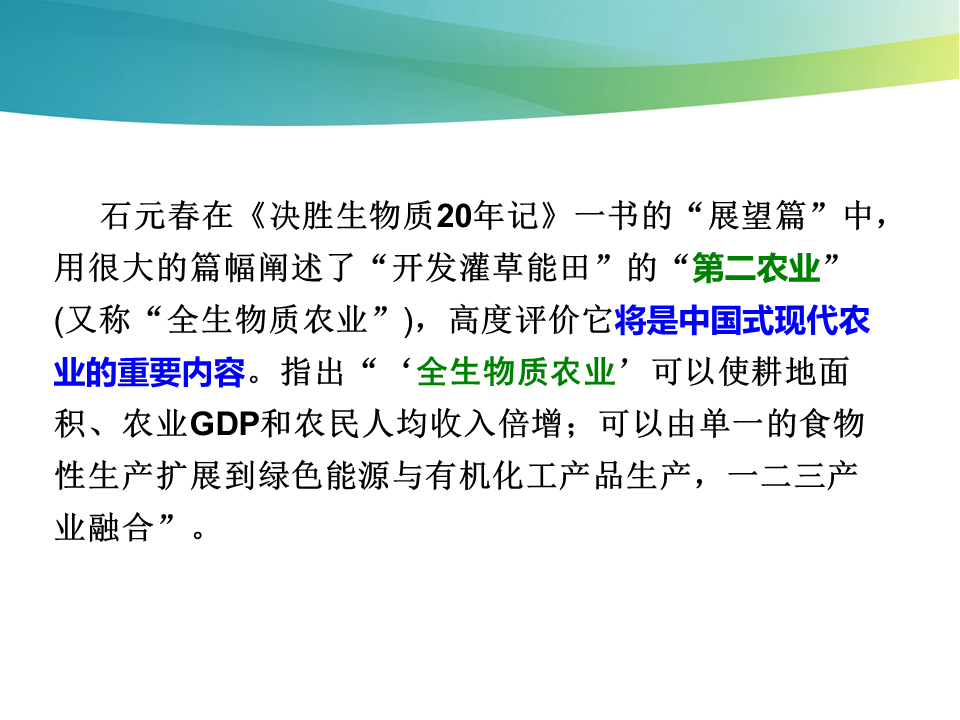 石元春在《决胜生物质20年记》一书的“展望篇”中，用很大的篇幅阐述了“开发灌草能田”的“第二农业”(又称“全生物质农业”)，高度评价它将是中国式现代农业的重要内容。指出“‘全生物质农业’可以使耕地面积、农业GDP和农民人均收入倍增；可以由单一的食物性生产扩展到绿色能源与有机化工产品生产，一二三产业融合”。